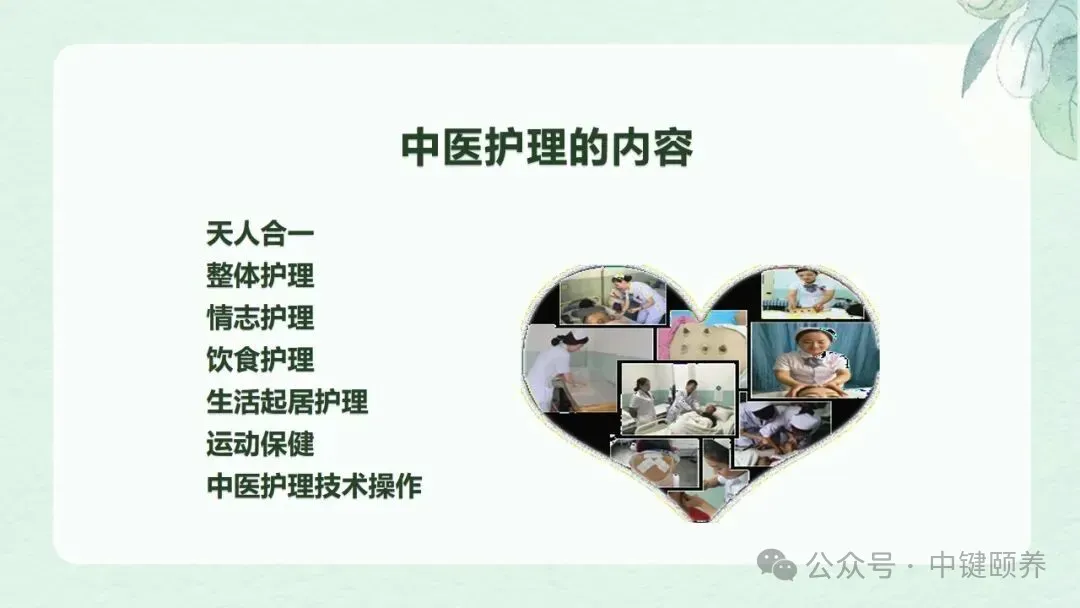 中医护理的内容

天人合一
整体护理
情志护理
饮食护理
生活起居护理
运动保健
中医护理技术操作

公众号 · 中键颐养